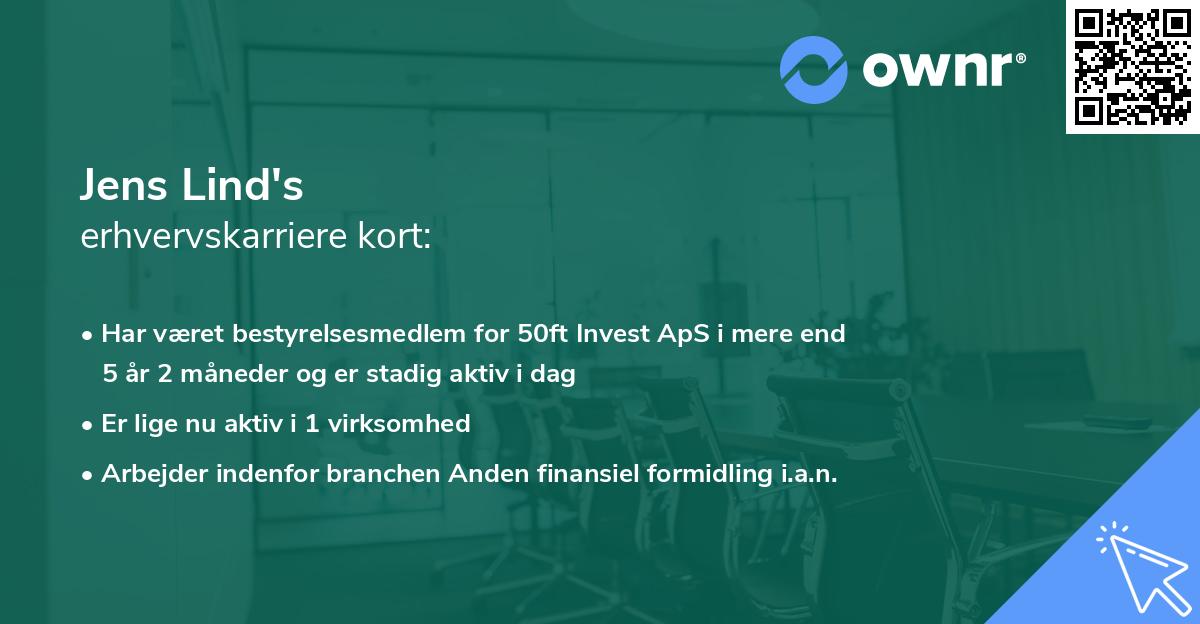 ownr®

Jens Lind's
erhvervskarriere kort:

• Har været bestyrelsesmedlem for 50ft Invest ApS i mere end 5 år 2 måneder og er stadig aktiv i dag

• Er lige nu aktiv i 1 virksomhed

• Arbejder indenfor branchen Anden finansiel formidling i.a.n.